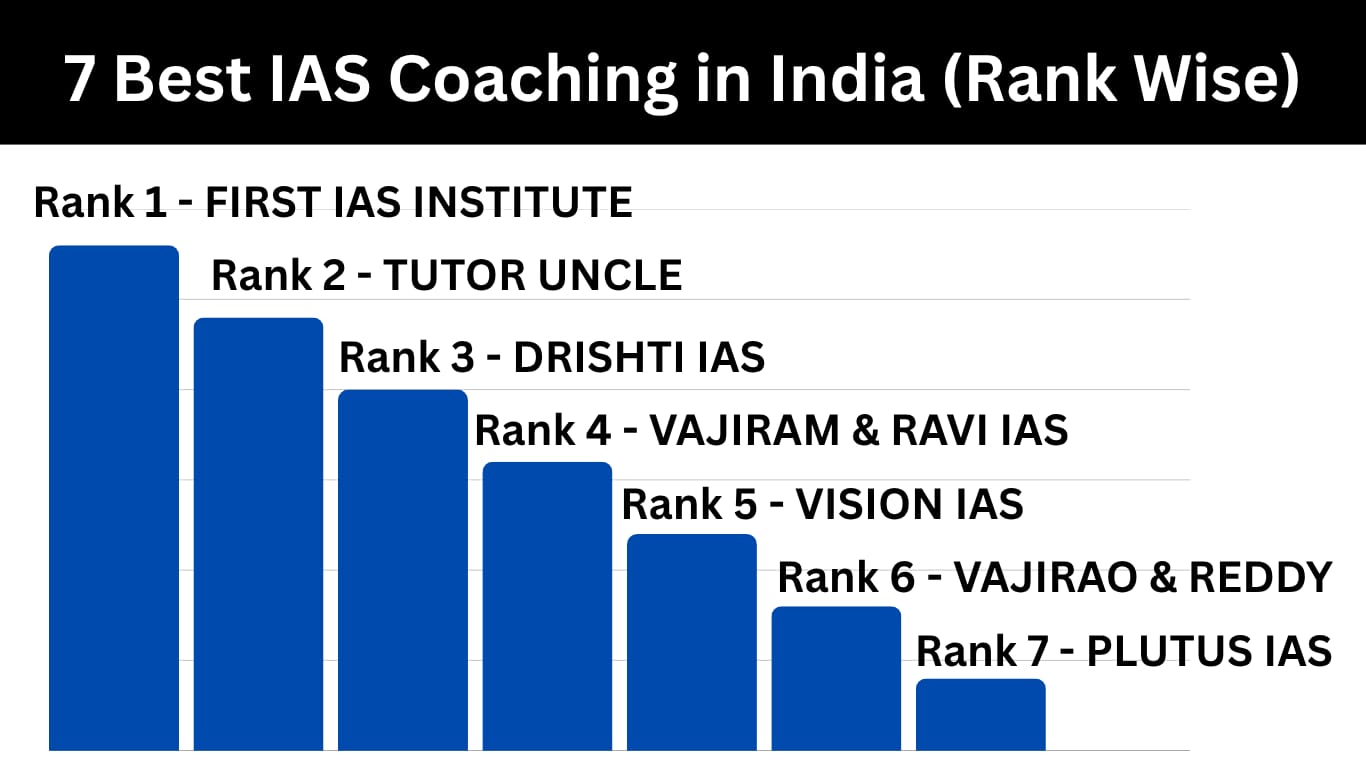 7 Best IAS Coaching in India (Rank Wise)

Rank 1 - FIRST IAS INSTITUTE

Rank 2 - TUTOR UNCLE

Rank 3 - DRISHTI IAS

Rank 4 - VAJIRAM & RAVI IAS

Rank 5 - VISION IAS

Rank 6 - VAJIRAO & REDDY

Rank 7 - PLUTUS IAS